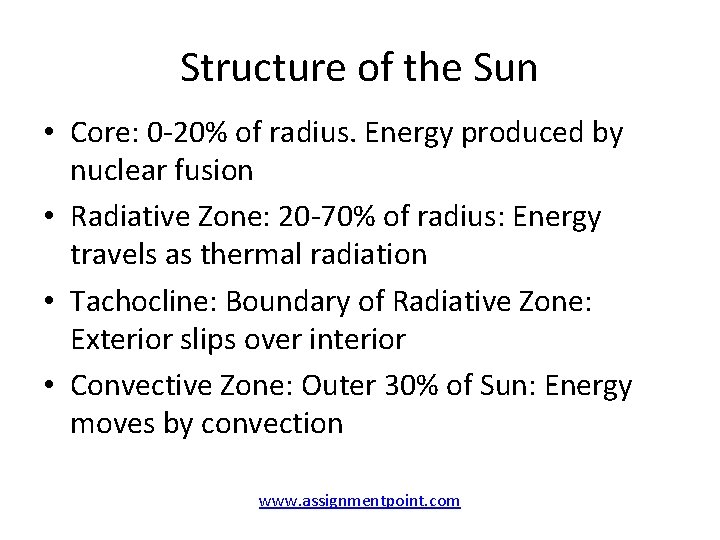 Structure of the Sun

• Core: 0-20% of radius. Energy produced by nuclear fusion
• Radiative Zone: 20-70% of radius: Energy travels as thermal radiation
• Tachocline: Boundary of Radiative Zone: Exterior slips over interior
• Convective Zone: Outer 30% of Sun: Energy moves by convection

www.assignmentpoint.com